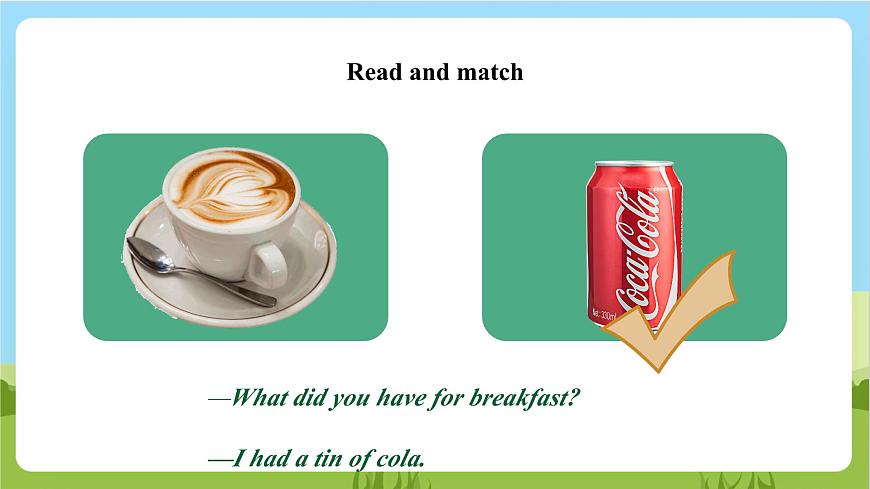 Read and match

Coca-Cola

Net: 330ml

—What did you have for breakfast?

—I had a tin of cola.